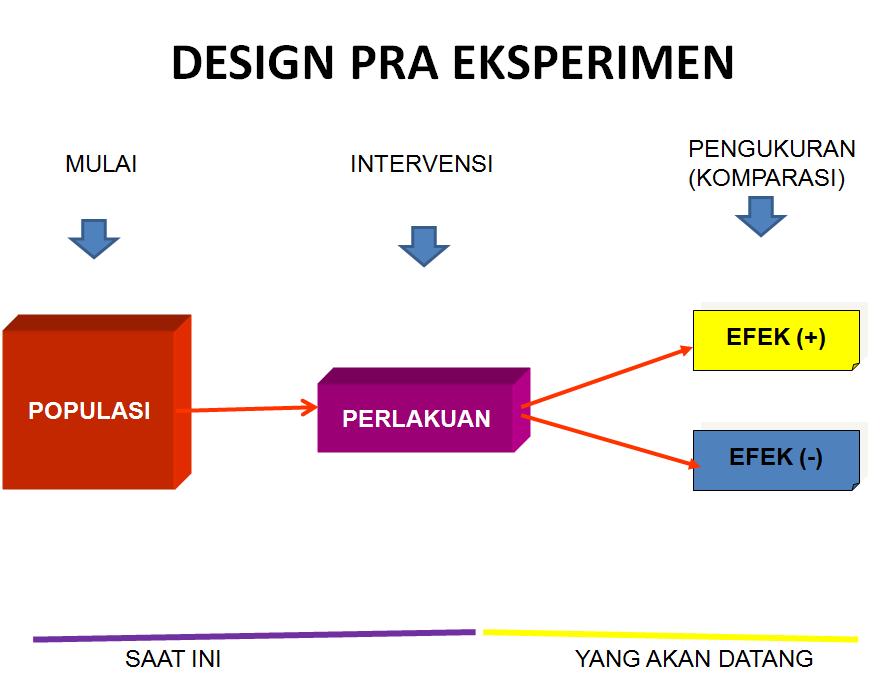 DESIGN PRA EKSPERIMEN

MULAI

INTERVENSI

PENGUKURAN (KOMPARASI)

POPULASI

PERLAKUAN

EFEK (+)

EFEK (-)

SAAT INI

YANG AKAN DATANG